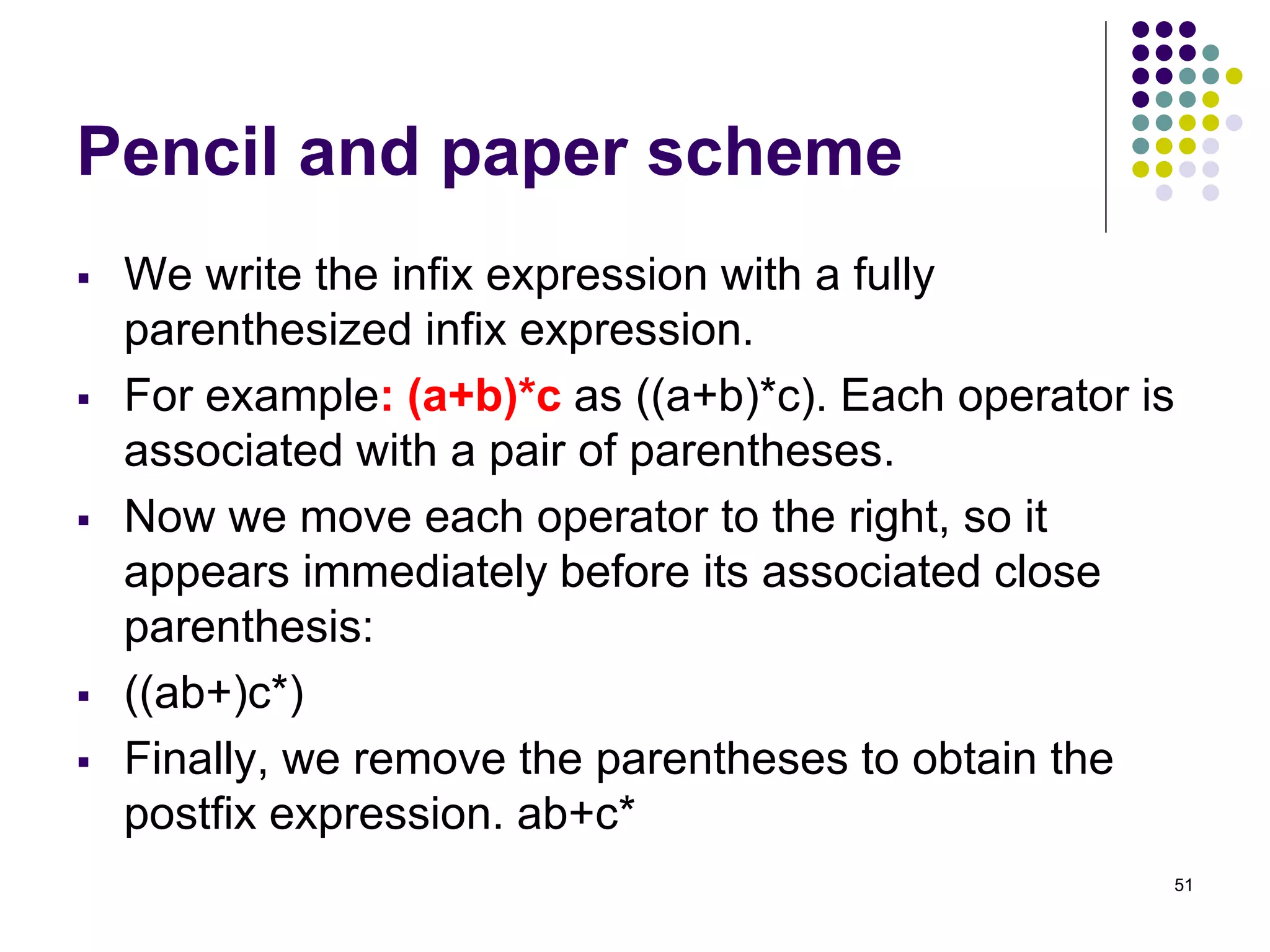 Pencil and paper scheme

- We write the infix expression with a fully parenthesized infix expression.
- For example: (a+b)*c as ((a+b)*c). Each operator is associated with a pair of parentheses.
- Now we move each operator to the right, so it appears immediately before its associated close parenthesis:
- ((ab+)c*)
- Finally, we remove the parentheses to obtain the postfix expression. ab+c*

51